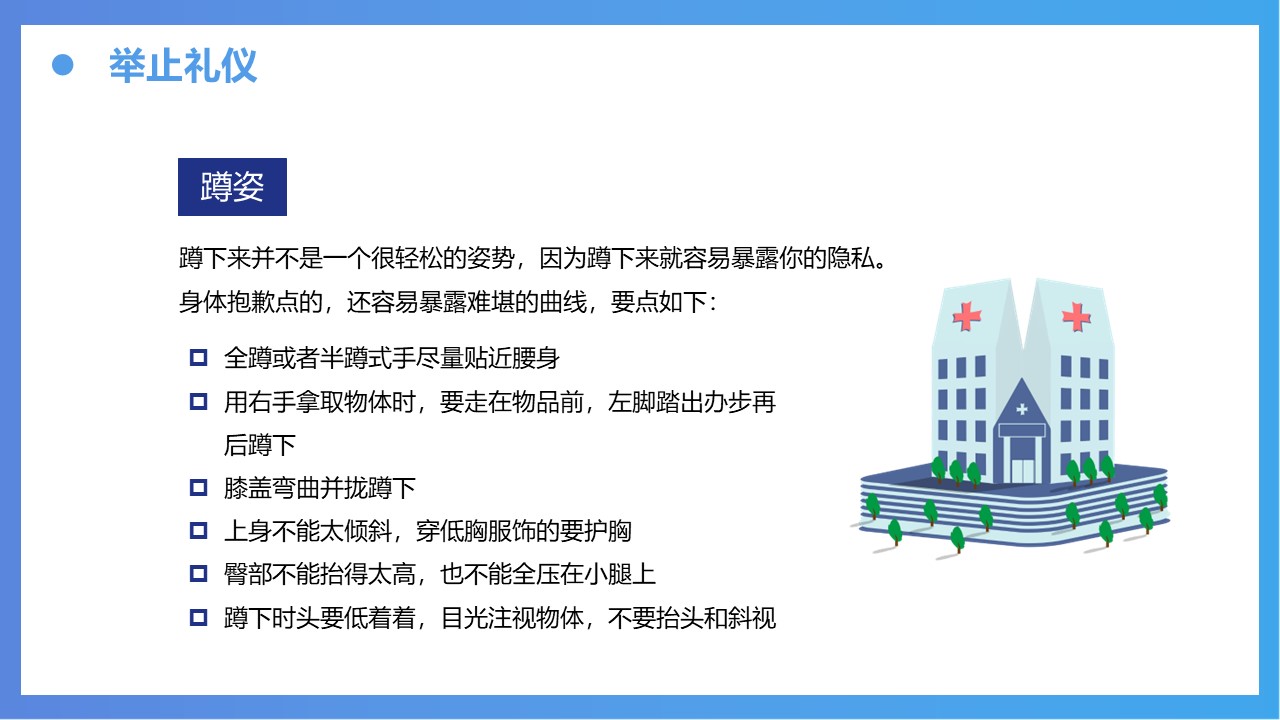 举止礼仪

蹲姿

蹲下来并不是一个很轻松的姿势，因为蹲下来就容易暴露你的隐私。身体抱歉点的，还容易暴露难堪的曲线，要点如下：

全蹲或者半蹲式手尽量贴近腰身
用右手拿取物体时，要走在物品前，左脚踏出办步再后蹲下
膝盖弯曲并拢蹲下
上身不能太倾斜，穿低胸服饰的要护胸
臀部不能抬得太高，也不能全压在小腿上
蹲下时头要低着着，目光注视物体，不要抬头和斜视